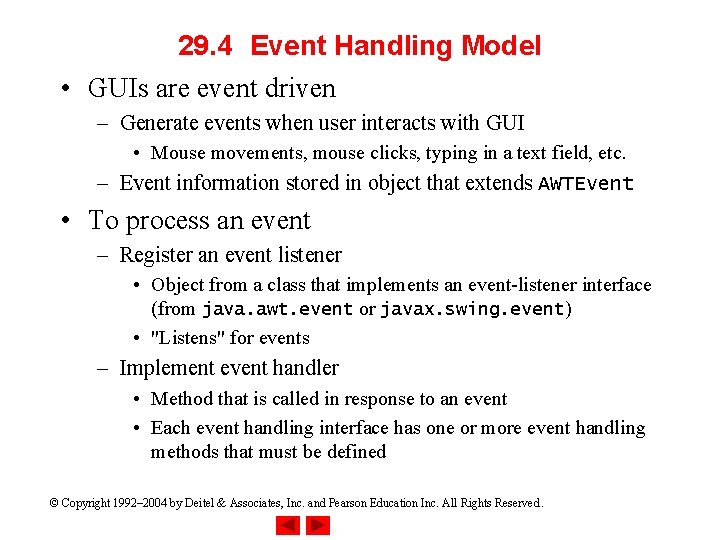 29.4 Event Handling Model

• GUIs are event driven
– Generate events when user interacts with GUI
• Mouse movements, mouse clicks, typing in a text field, etc.
– Event information stored in object that extends AWTEvent

• To process an event
– Register an event listener
• Object from a class that implements an event-listener interface (from java.awt.event or javax.swing.event)
• "Listens" for events
– Implement event handler
• Method that is called in response to an event
• Each event handling interface has one or more event handling methods that must be defined

© Copyright 1992–2004 by Deitel & Associates, Inc. and Pearson Education Inc. All Rights Reserved.